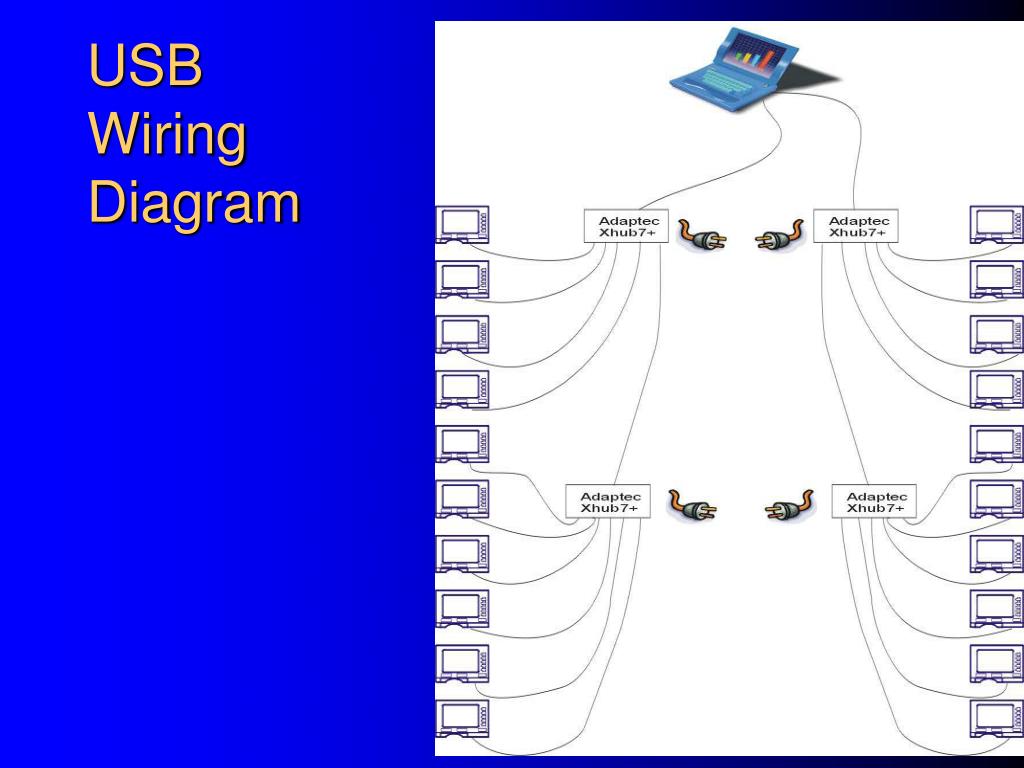 USB Wiring Diagram

Adaptec Xhub7+

Adaptec Xhub7+

Adaptec Xhub7+

Adaptec Xhub7+